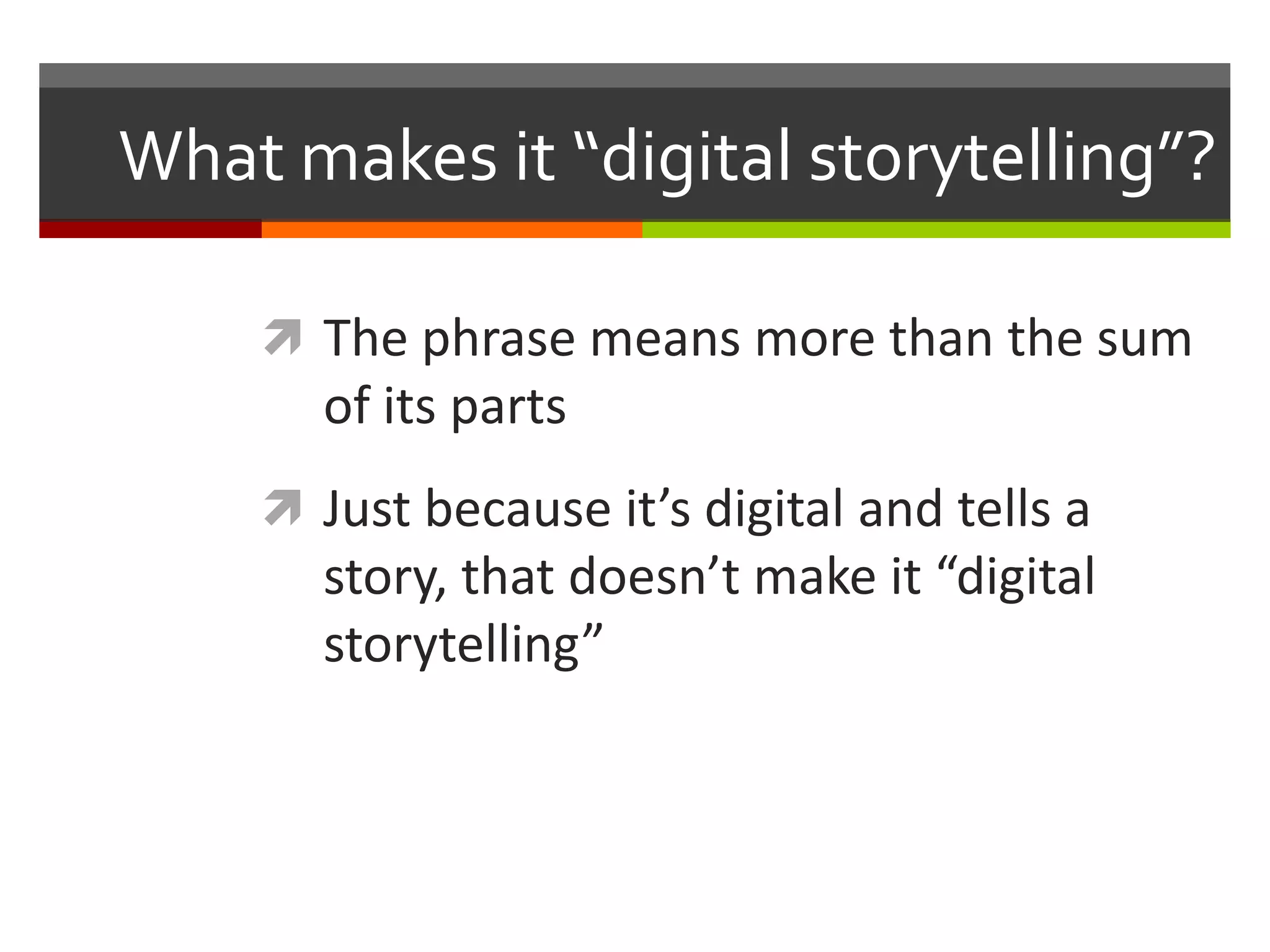 What makes it “digital storytelling”?

The phrase means more than the sum of its parts

Just because it’s digital and tells a story, that doesn’t make it “digital storytelling”